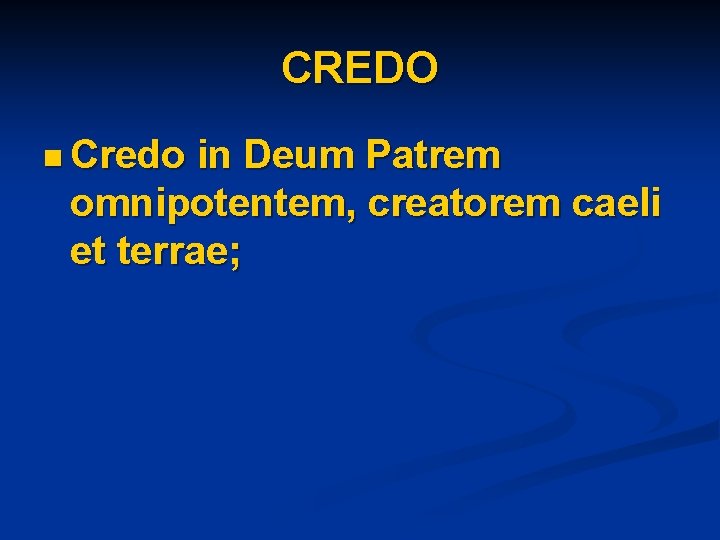 CREDO

Credo in Deum Patrem omnipotentem, creatorem caeli et terrae;